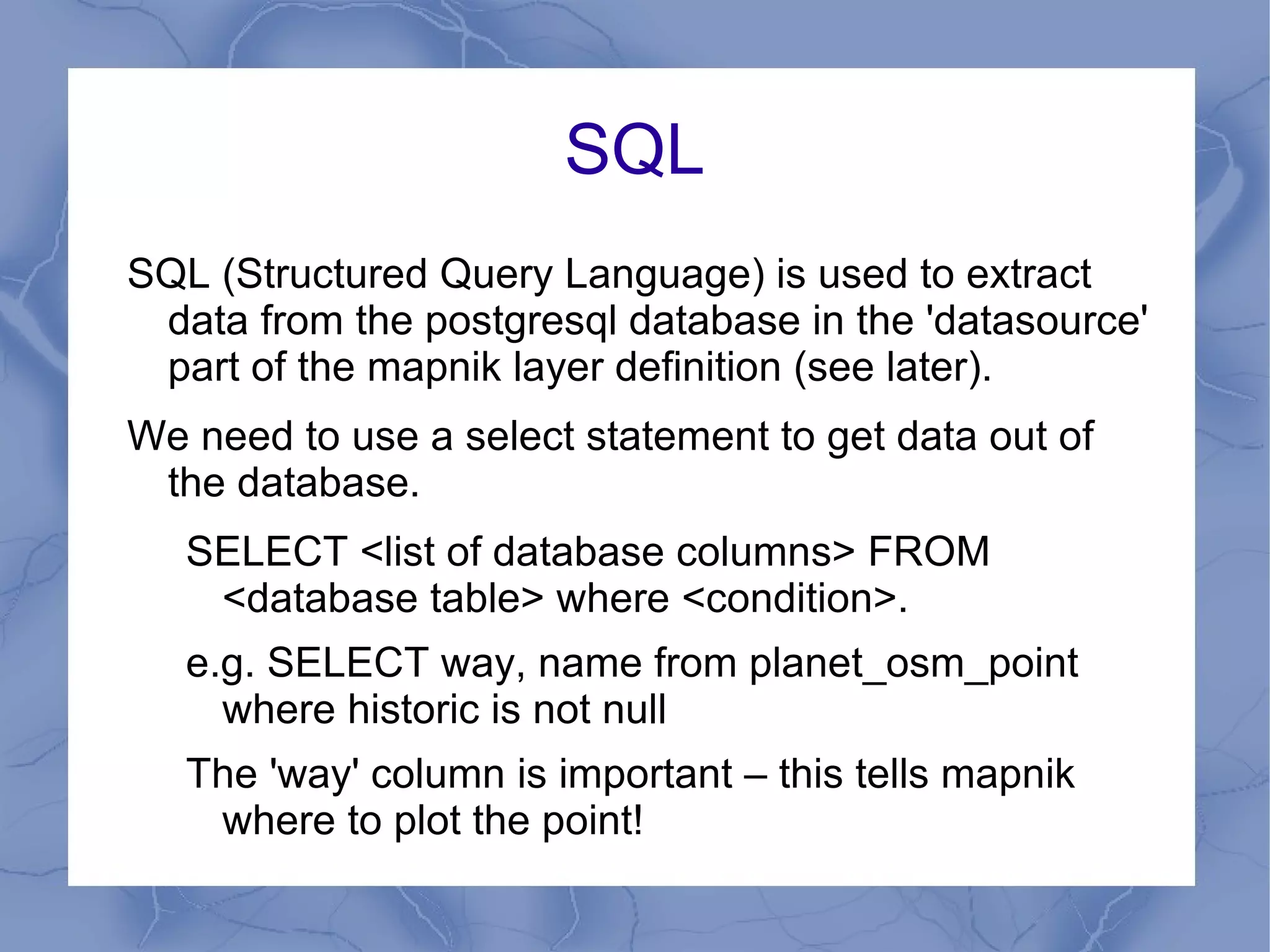 SQL

SQL (Structured Query Language) is used to extract data from the postgresql database in the 'datasource' part of the mapnik layer definition (see later).

We need to use a select statement to get data out of the database.

SELECT <list of database columns> FROM <database table> where <condition>.

e.g. SELECT way, name from planet_osm_point where historic is not null

The 'way' column is important – this tells mapnik where to plot the point!